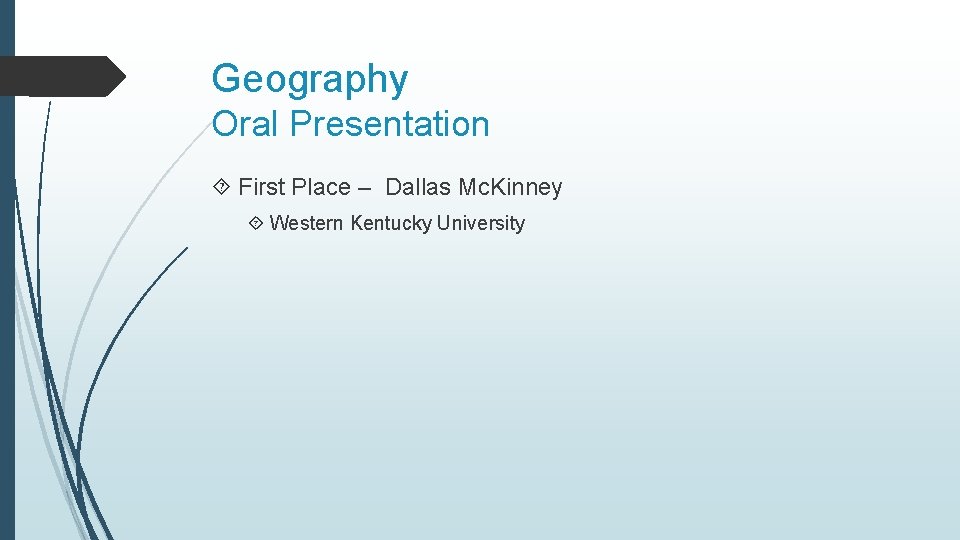 Geography
Oral Presentation

First Place – Dallas McKinney

Western Kentucky University